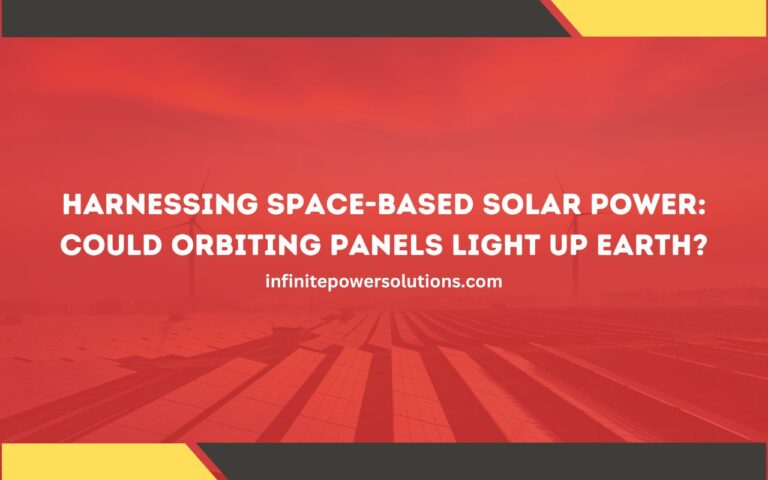 HARNESSING SPACE-BASED SOLAR POWER: COULD ORBITING PANELS LIGHT UP EARTH?

infinitepowersolutions.com